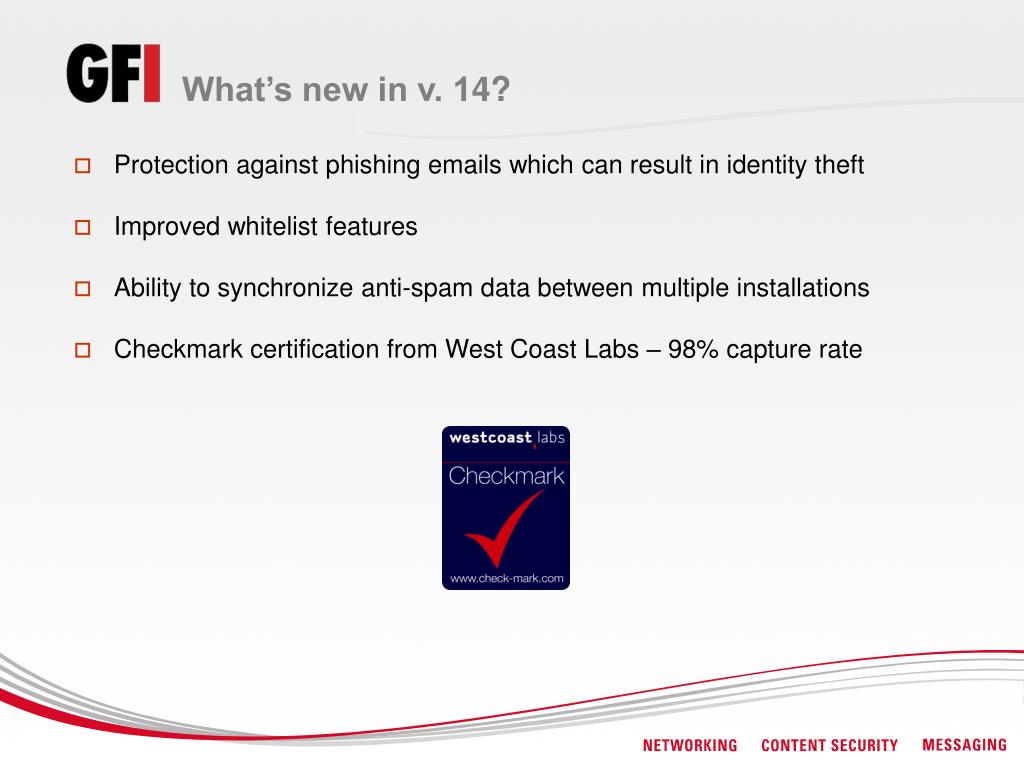 GFI What's new in v. 14?

Protection against phishing emails which can result in identity theft

Improved whitelist features

Ability to synchronize anti-spam data between multiple installations

Checkmark certification from West Coast Labs – 98% capture rate

westcoast labs
Checkmark
www.check-mark.com

NETWORKING CONTENT SECURITY MESSAGING